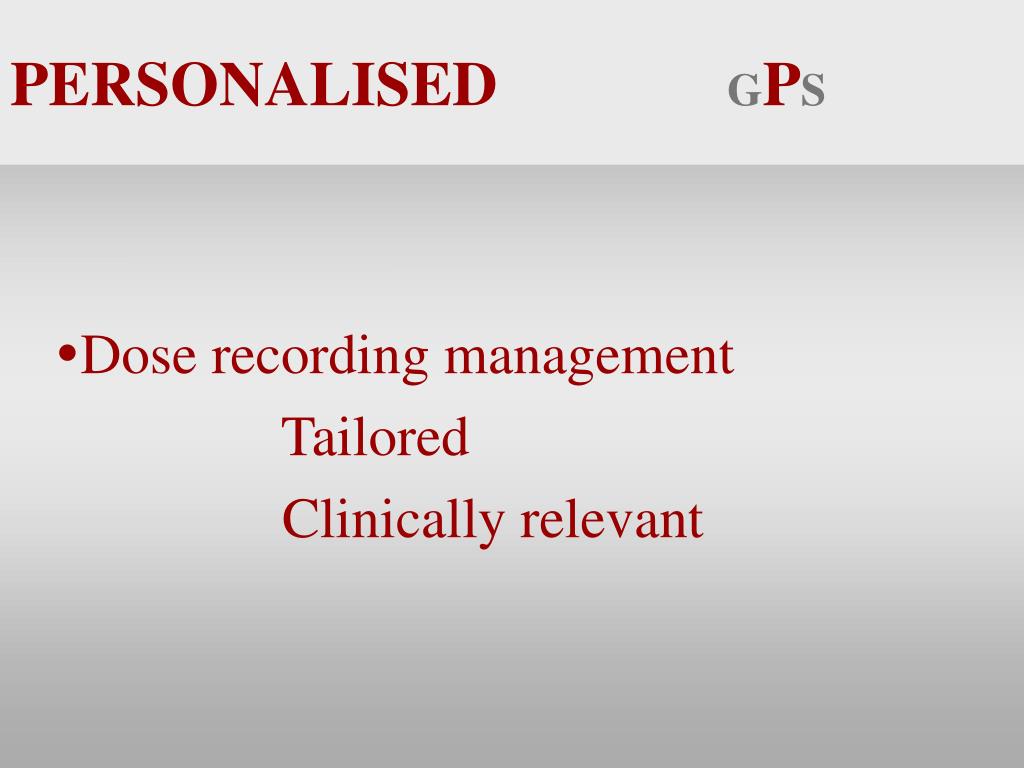 PERSONALISED GPS

•Dose recording management
Tailored
Clinically relevant